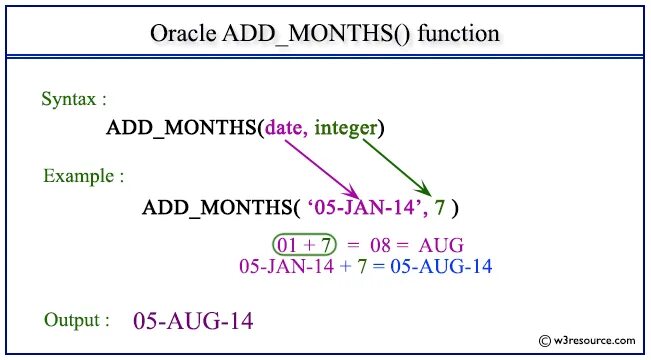 Oracle ADD_MONTHS() function

Syntax :

ADD_MONTHS(date, integer)

Example :

ADD_MONTHS( ‘05-JAN-14’, 7 )

01 + 7 = 08 = AUG
05-JAN-14 + 7 = 05-AUG-14

Output : 05-AUG-14

© w3resource.com